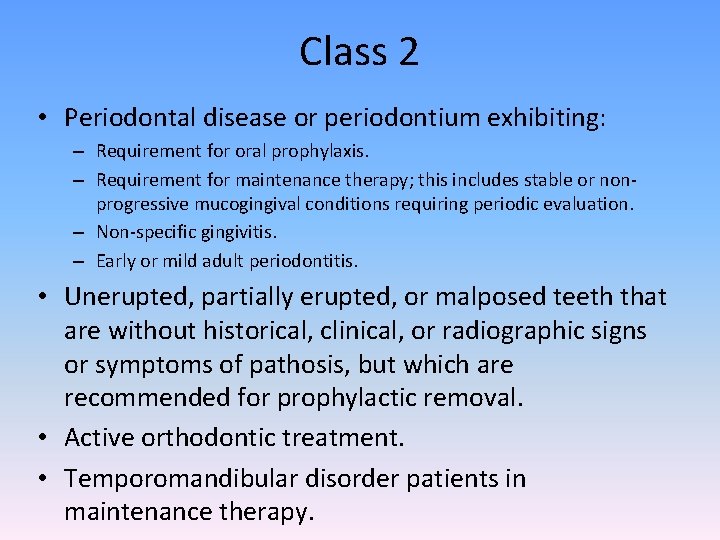 Class 2

• Periodontal disease or periodontium exhibiting:
– Requirement for oral prophylaxis.
– Requirement for maintenance therapy; this includes stable or non-progressive mucogingival conditions requiring periodic evaluation.
– Non-specific gingivitis.
– Early or mild adult periodontitis.

• Unerupted, partially erupted, or malposed teeth that are without historical, clinical, or radiographic signs or symptoms of pathosis, but which are recommended for prophylactic removal.

• Active orthodontic treatment.

• Temporomandibular disorder patients in maintenance therapy.